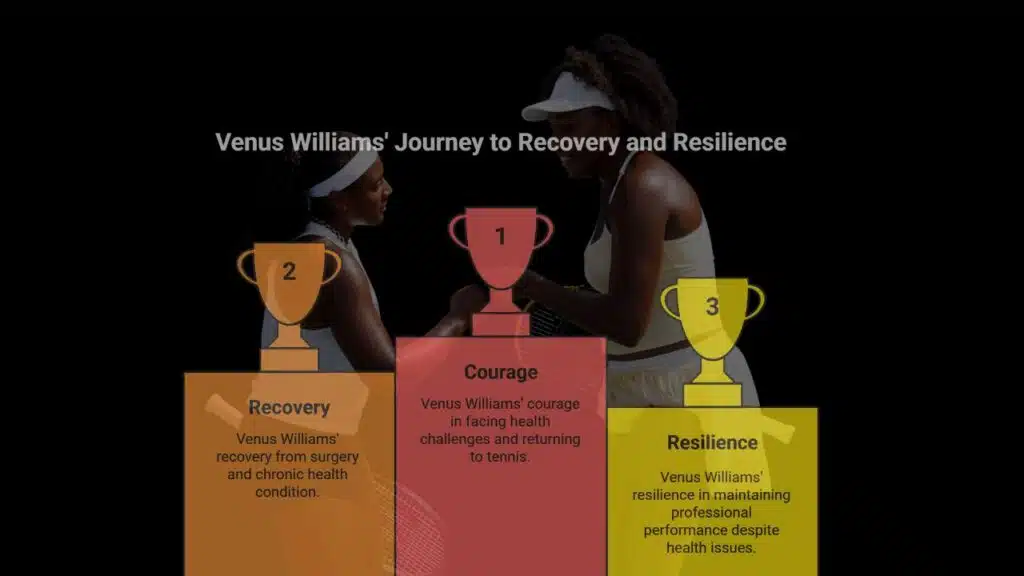 Venus Williams' Journey to Recovery and Resilience

2

Recovery

Venus Williams' recovery from surgery and chronic health condition.

1

Courage

Venus Williams' courage in facing health challenges and returning to tennis.

3

Resilience

Venus Williams' resilience in maintaining professional performance despite health issues.